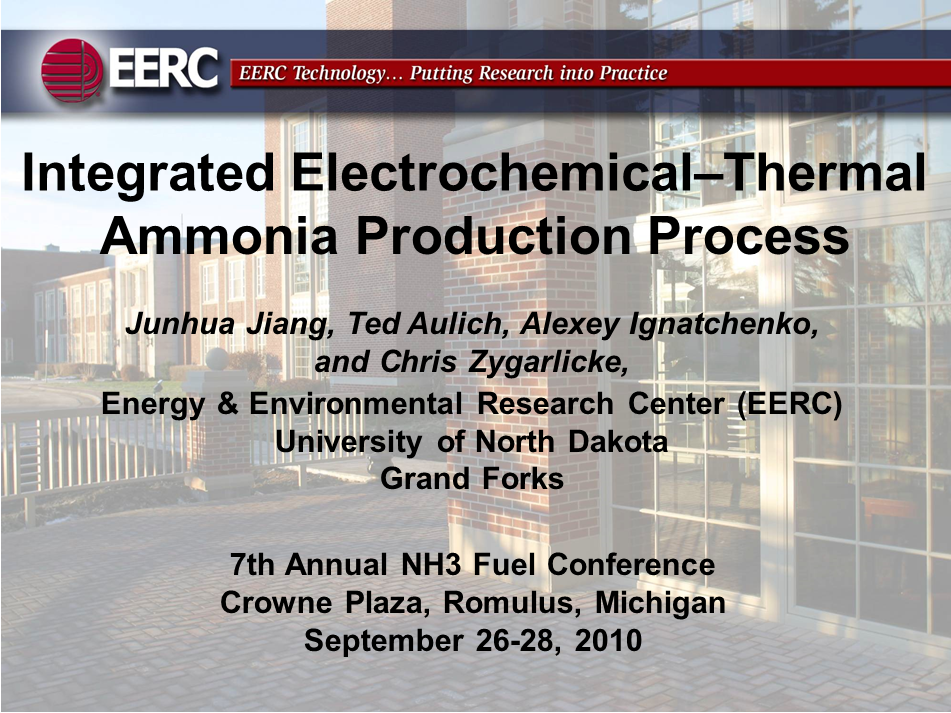 EERC

EERC Technology… Putting Research into Practice

Integrated Electrochemical–Thermal Ammonia Production Process

Junhua Jiang, Ted Aulich, Alexey Ignatchenko, and Chris Zygarlicke,
Energy & Environmental Research Center (EERC)
University of North Dakota
Grand Forks

7th Annual NH3 Fuel Conference
Crowne Plaza, Romulus, Michigan
September 26-28, 2010